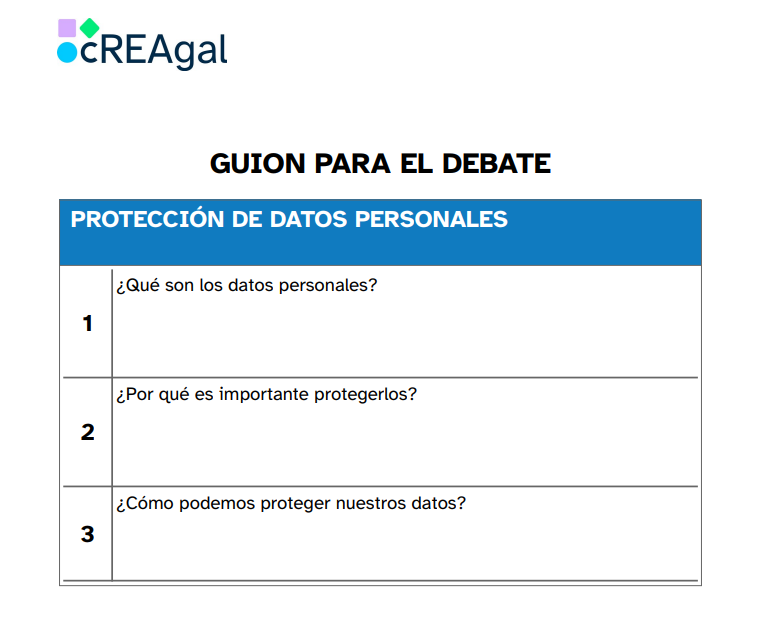 cREAgal

GUION PARA EL DEBATE

| PROTECCIÓN DE DATOS PERSONALES | |
|---|---|
| 1 | ¿Qué son los datos personales? |
| 2 | ¿Por qué es importante protegerlos? |
| 3 | ¿Cómo podemos proteger nuestros datos? |